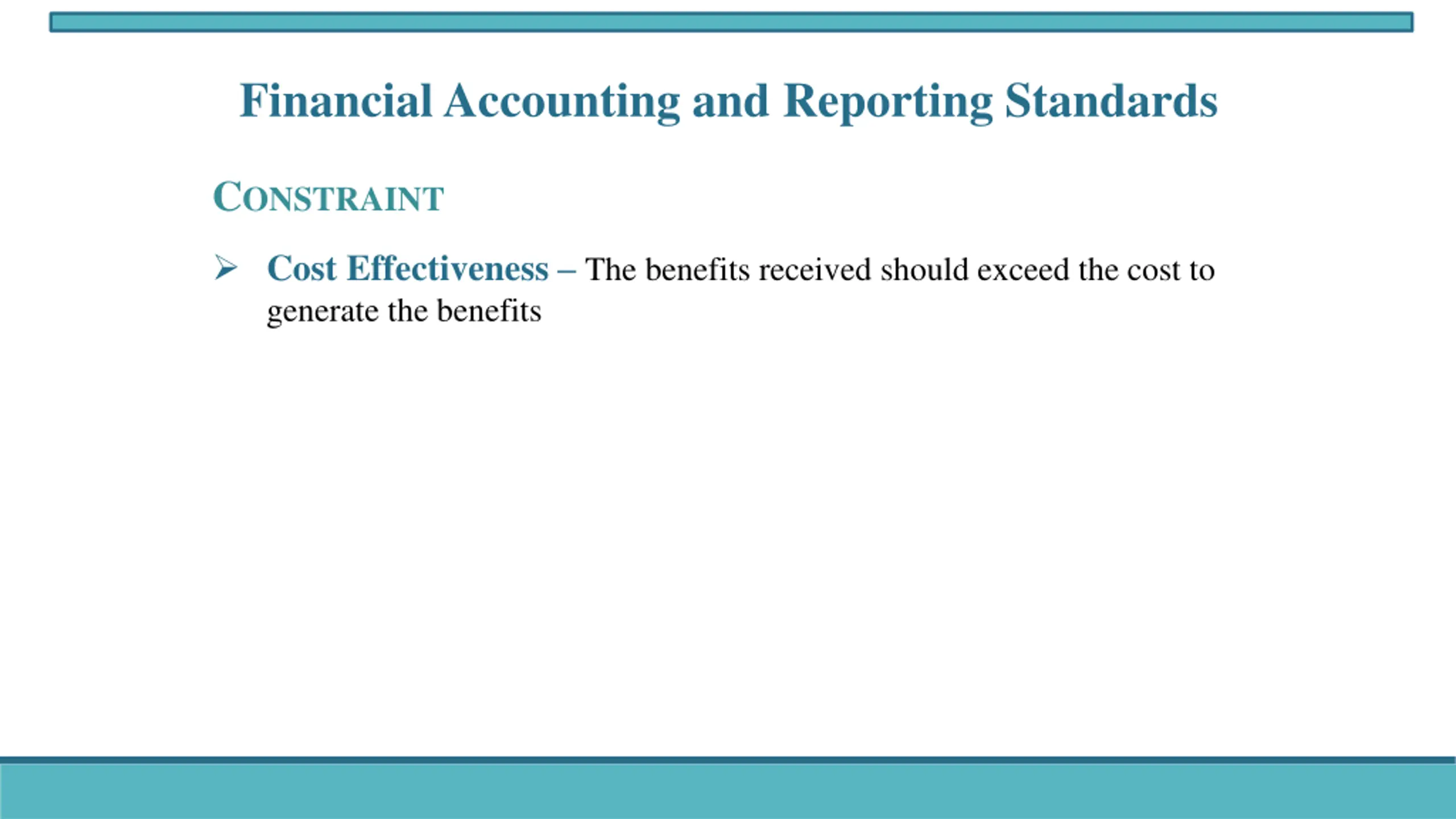 Financial Accounting and Reporting Standards

CONSTRAINT

➢ Cost Effectiveness – The benefits received should exceed the cost to generate the benefits